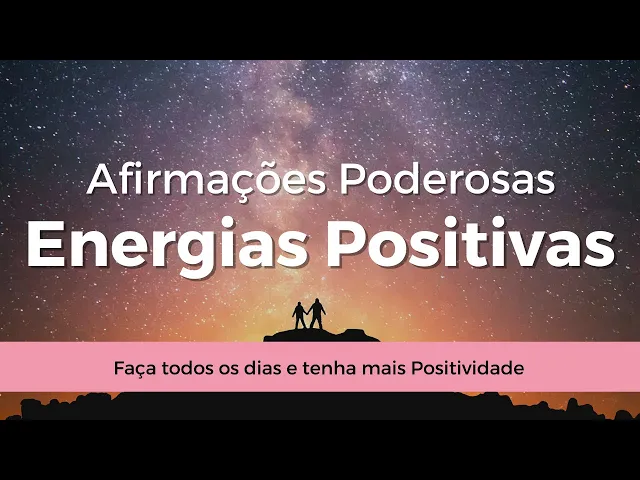 Afirmações Poderosas
Energias Positivas

Faça todos os dias e tenha mais Positividade